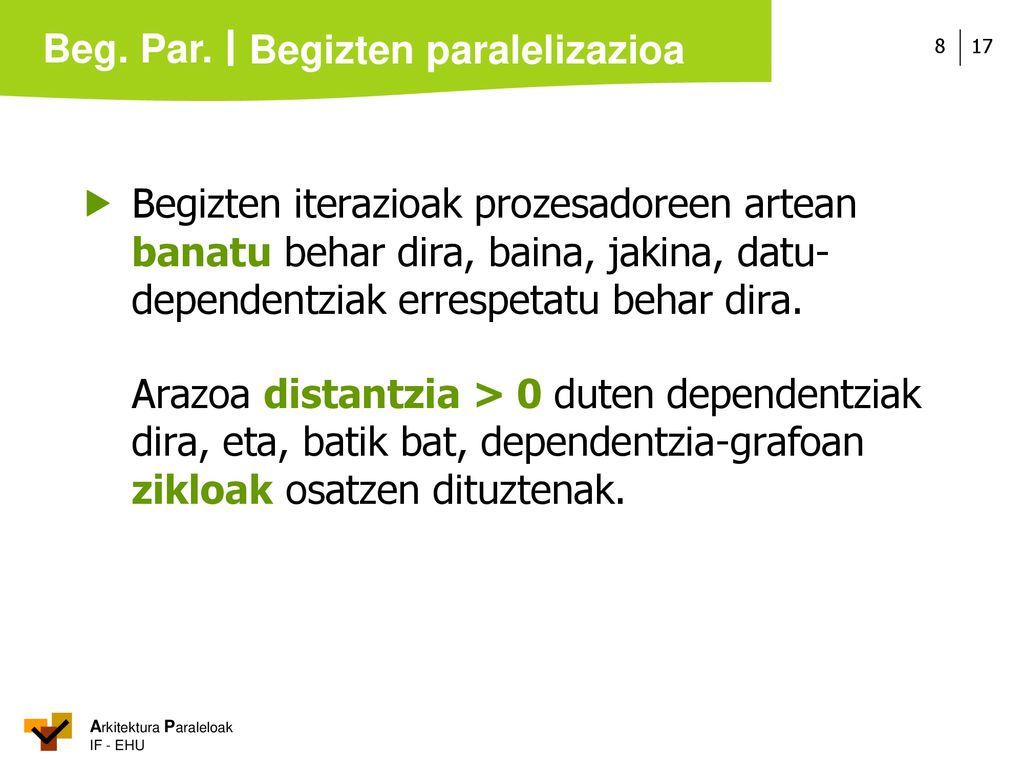 Beg. Par. | Begizten paralelizazioa

8 | 17

Begizten iterazioak prozesadoreen artean banatu behar dira, baina, jakina, datu-dependentziak errespetatu behar dira.

Arazoa distantzia > 0 duten dependentziak dira, eta, batik bat, dependentzia-grafoan zikloak osatzen dituztenak.

Arkitektura Paraleloak
IF - EHU